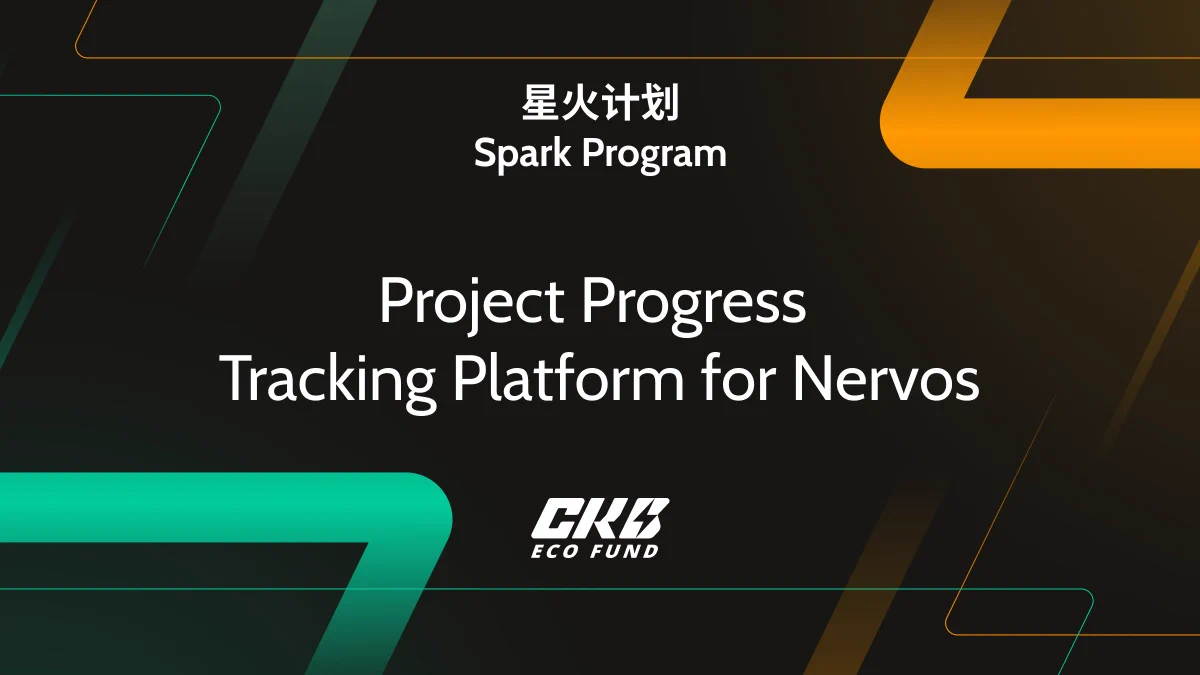 星火计划
Spark Program

Project Progress Tracking Platform for Nervos

CKB
ECO FUND